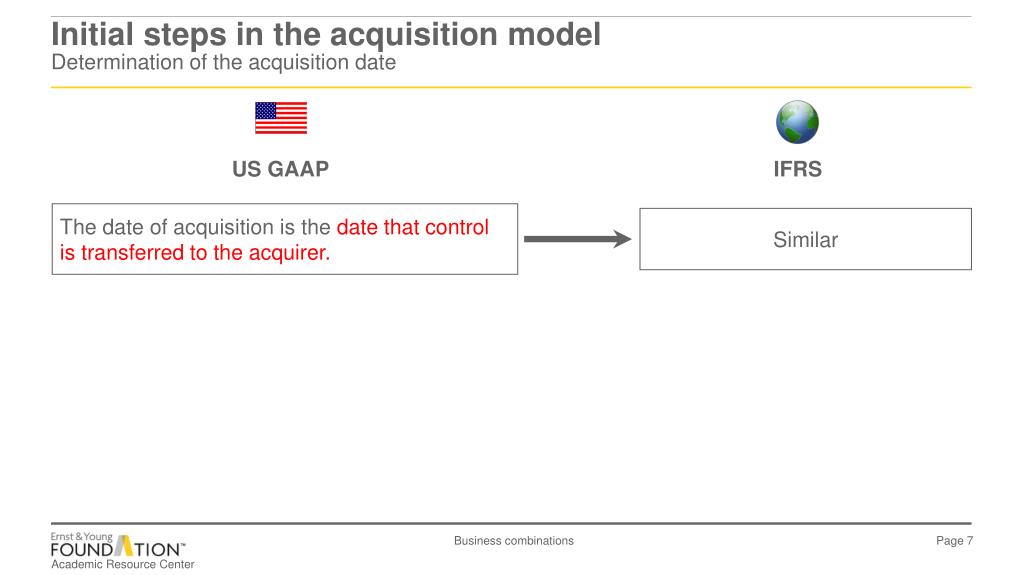 Initial steps in the acquisition model
Determination of the acquisition date

US GAAP

IFRS

The date of acquisition is the date that control is transferred to the acquirer.

Similar

Ernst & Young
FOUNDATION™
Academic Resource Center

Business combinations

Page 7